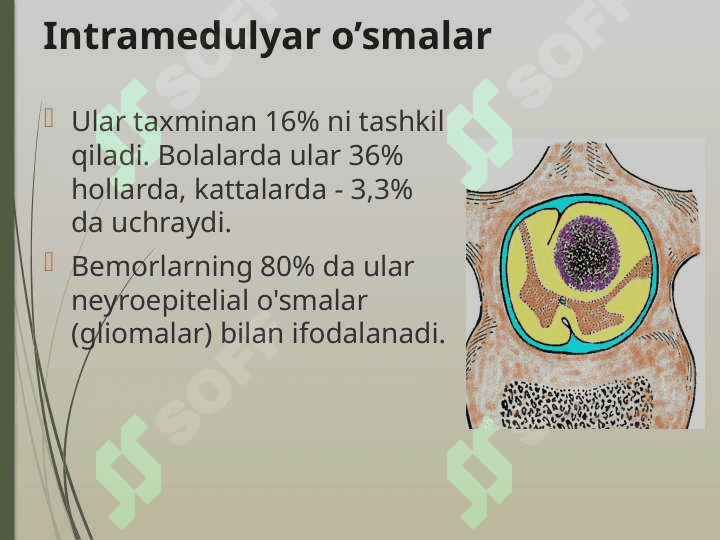 Intramedulyar o’smalar

Ular taxminan 16% ni tashkil qiladi. Bolalarda ular 36% hollarda, kattalarda - 3,3% da uchraydi.

Bemorlarning 80% da ular neyroepitelial o'smalar (gliomalar) bilan ifodalanadi.

SOFT SOFT SOFT